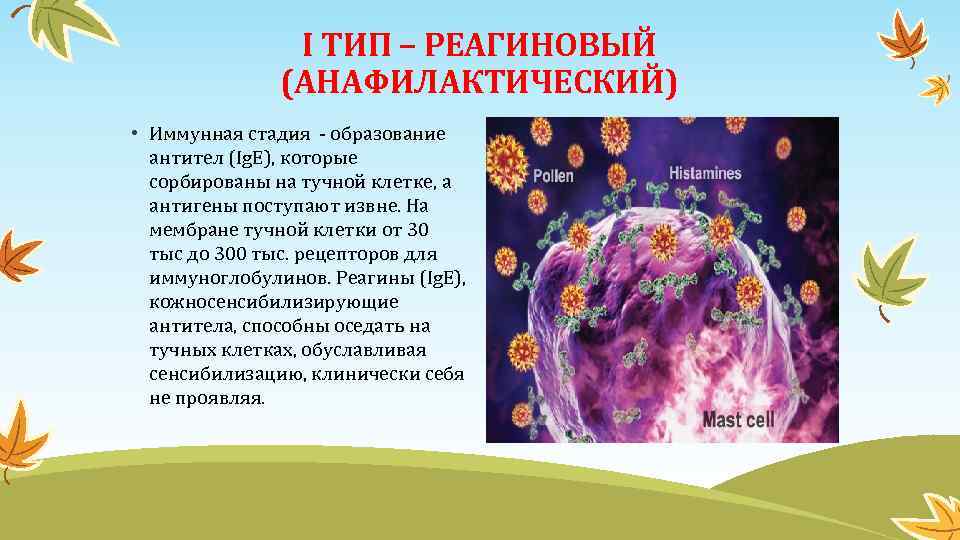 I ТИП – РЕАГИНОВЫЙ (АНАФИЛАКТИЧЕСКИЙ)

• Иммунная стадия - образование антител (IgE), которые сорбированы на тучной клетке, а антигены поступают извне. На мембране тучной клетки от 30 тыс до 300 тыс. рецепторов для иммуноглобулинов. Реагины (IgE), кожносенсибилизирующие антитела, способны оседать на тучных клетках, обуславливая сенсибилизацию, клинически себя не проявляя.

Pollen

Histamines

Mast cell